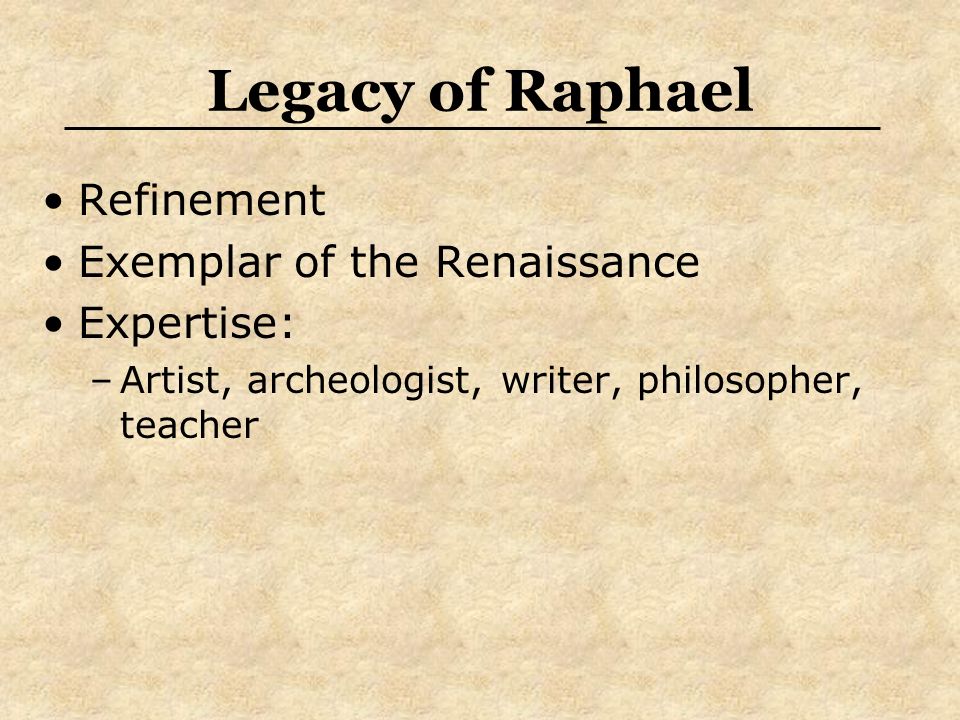 Legacy of Raphael

• Refinement
• Exemplar of the Renaissance
• Expertise:
– Artist, archeologist, writer, philosopher, teacher